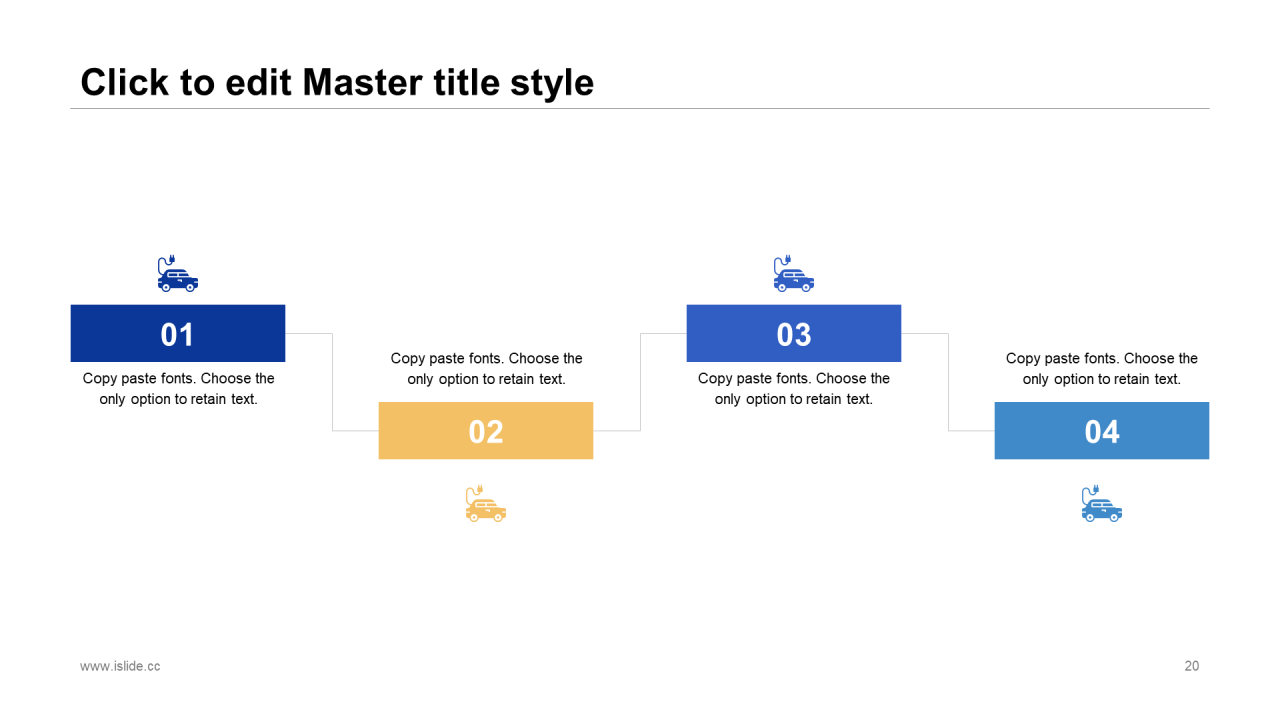 Click to edit Master title style

01

Copy paste fonts. Choose the only option to retain text.

Copy paste fonts. Choose the only option to retain text.

02

03

Copy paste fonts. Choose the only option to retain text.

Copy paste fonts. Choose the only option to retain text.

04

www.islide.cc

20